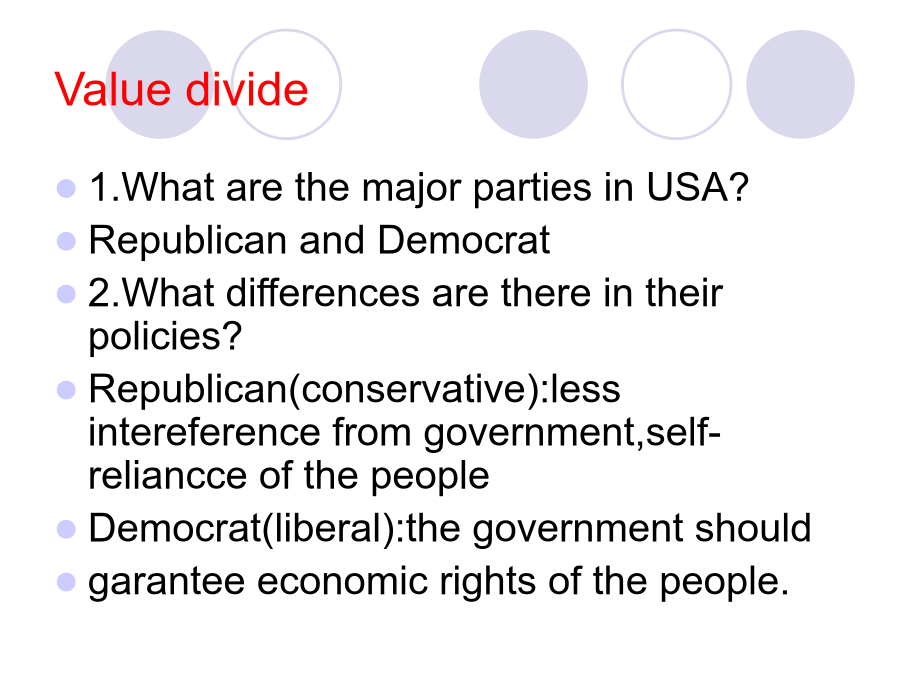 Value divide

1.What are the major parties in USA?

Republican and Democrat

2.What differences are there in their policies?

Republican(conservative):less intereference from government,self-reliancce of the people

Democrat(liberal):the government should

garantee economic rights of the people.